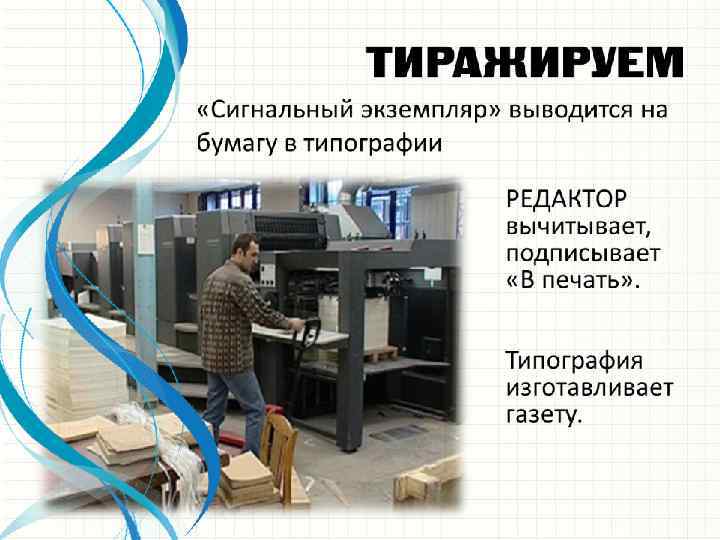 ТИРАЖИРУЕМ

«Сигнальный экземпляр» выводится на бумагу в типографии

РЕДАКТОР вычитывает, подписывает «В печать».

Типография изготавливает газету.